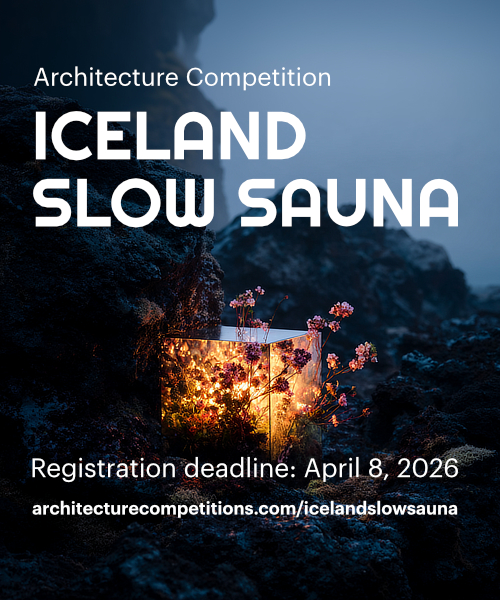 Architecture Competition

ICELAND SLOW SAUNA

Registration deadline: April 8, 2026

architecturecompetitions.com/icelandslowsauna